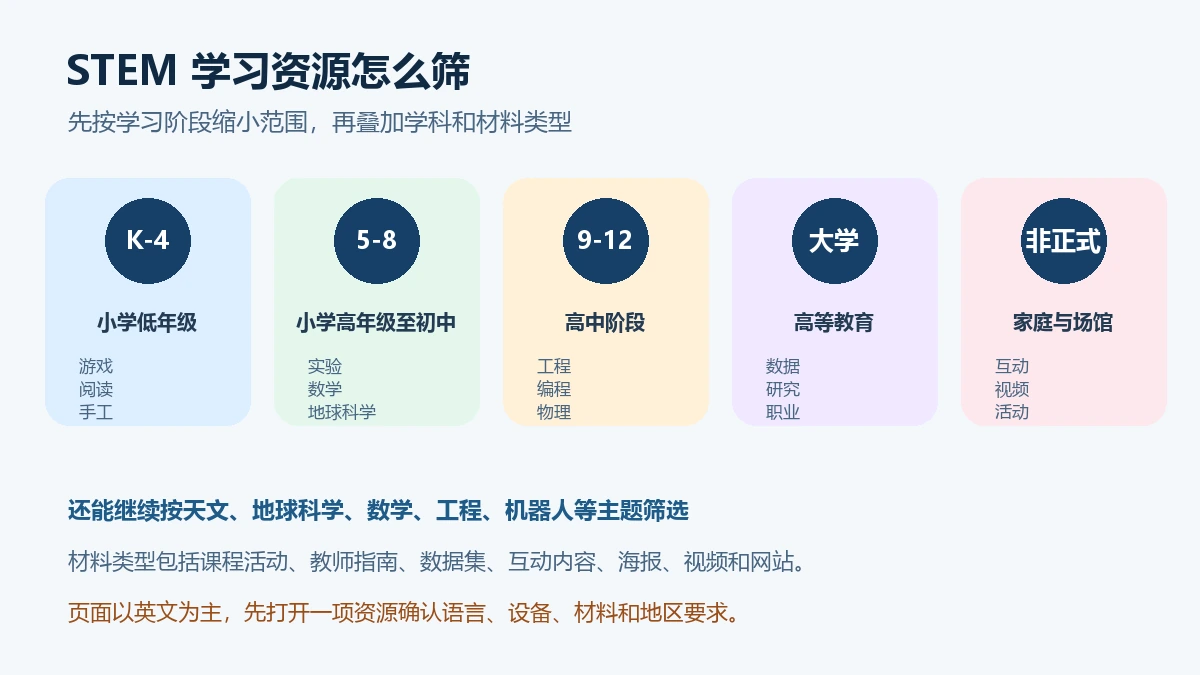 STEM 学习资源怎么筛

先按学习阶段缩小范围，再叠加学科和材料类型

K-4
小学低年级
游戏
阅读
手工

5-8
小学高年级至初中
实验
数学
地球科学

9-12
高中阶段
工程
编程
物理

大学
高等教育
数据
研究
职业

非正式
家庭与场馆
互动
视频
活动

还能继续按天文、地球科学、数学、工程、机器人等主题筛选

材料类型包括课程活动、教师指南、数据集、互动内容、海报、视频和网站。

页面以英文为主，先打开一项资源确认语言、设备、材料和地区要求。